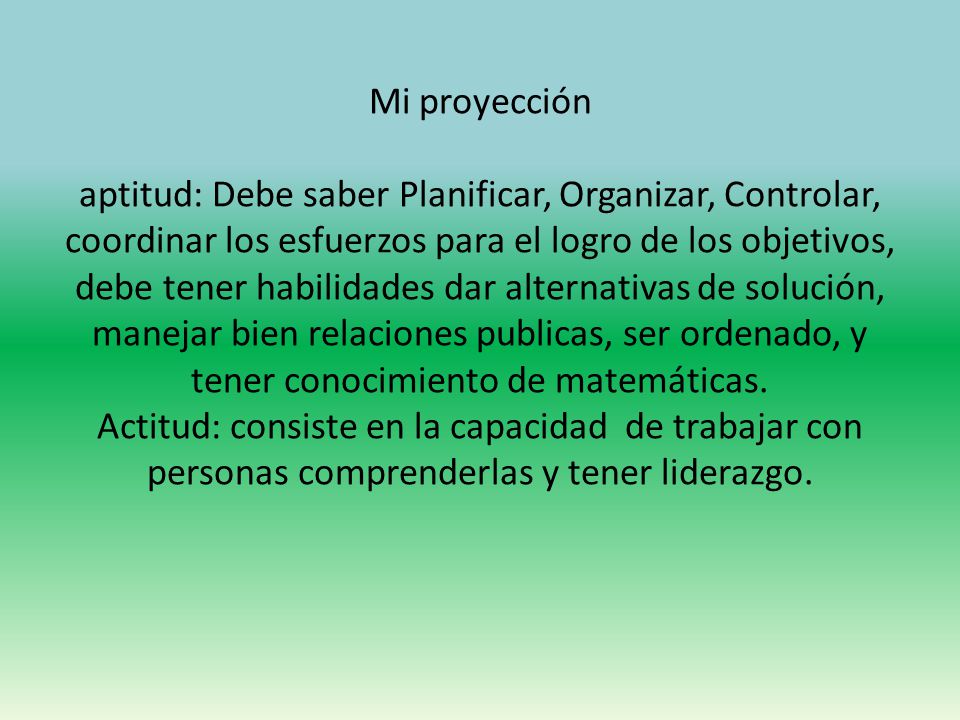 Mi proyección

aptitud: Debe saber Planificar, Organizar, Controlar, coordinar los esfuerzos para el logro de los objetivos, debe tener habilidades dar alternativas de solución, manejar bien relaciones publicas, ser ordenado, y tener conocimiento de matemáticas.
Actitud: consiste en la capacidad de trabajar con personas comprenderlas y tener liderazgo.